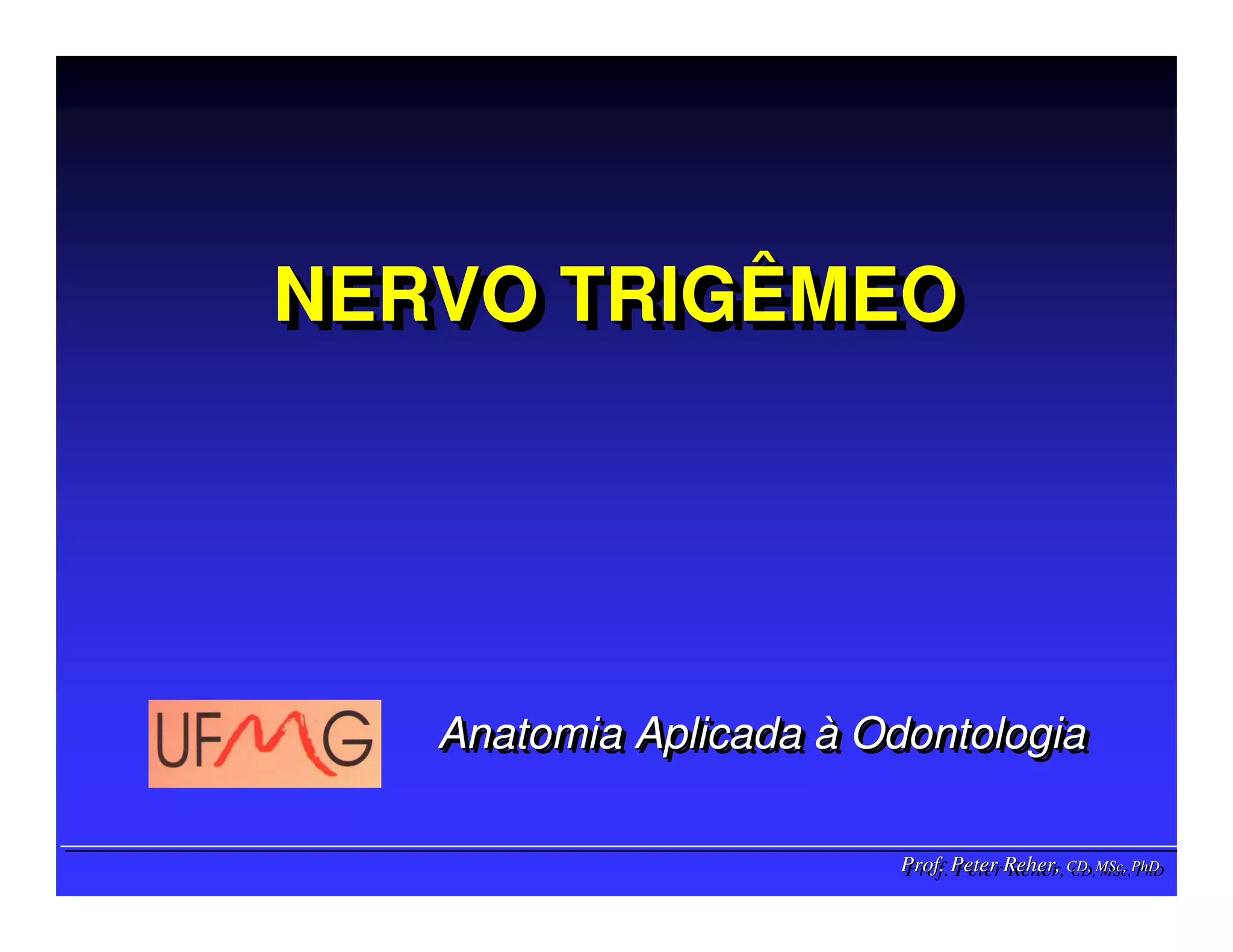 NERVO TRIGÊMEO

UFMG

Anatomia Aplicada à Odontologia

Prof. Peter Reher, CD, MSc, PhD